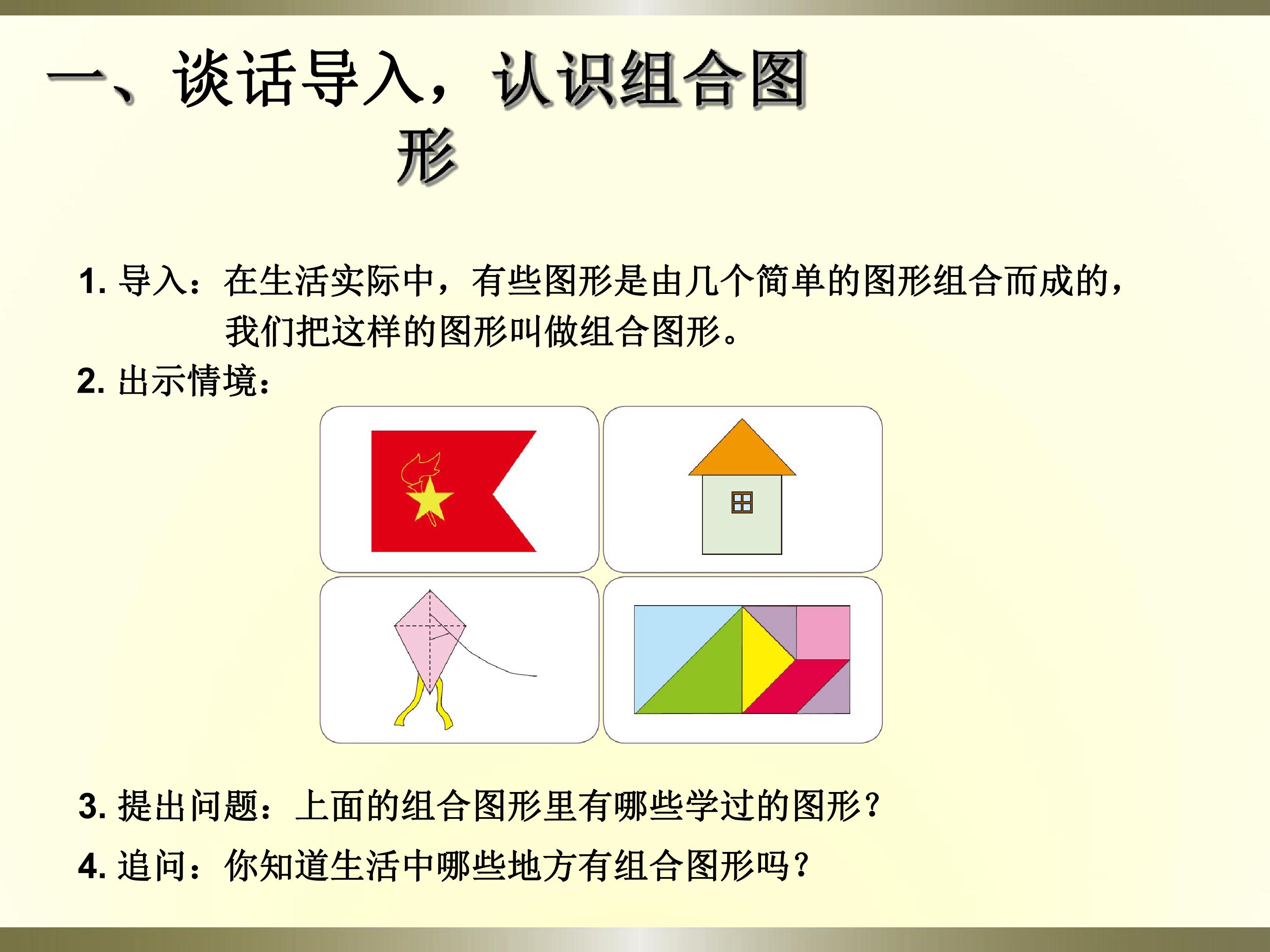 一、谈话导入，认识组合图形

1.导入：在生活实际中，有些图形是由几个简单的图形组合而成的，我们把这样的图形叫做组合图形。

2.出示情境：

3.提出问题：上面的组合图形里有哪些学过的图形？

4.追问：你知道生活中哪些地方有组合图形吗？